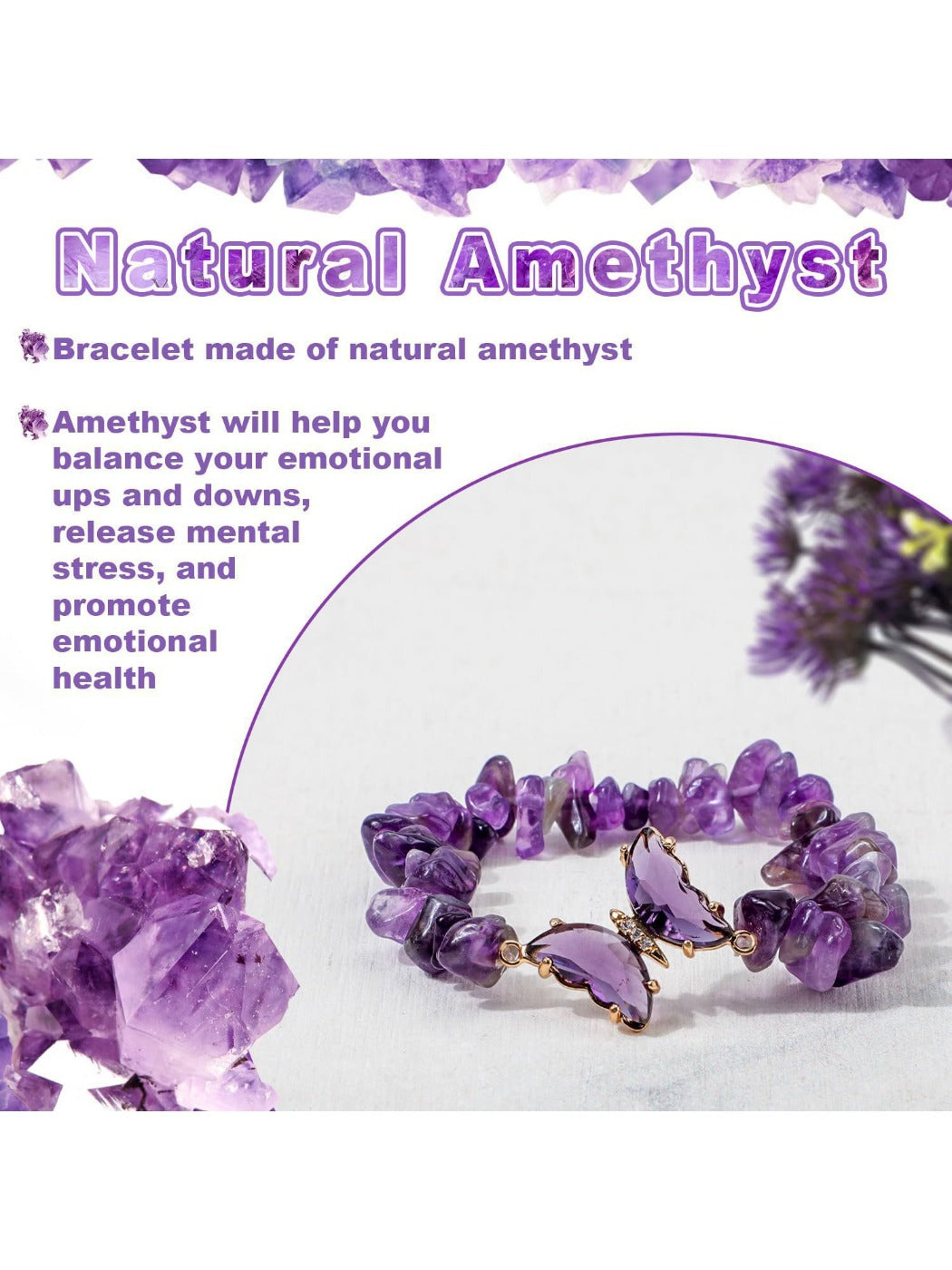 Natural Amethyst

Bracelet made of natural amethyst

Amethyst will help you balance your emotional ups and downs, release mental stress, and promote emotional health